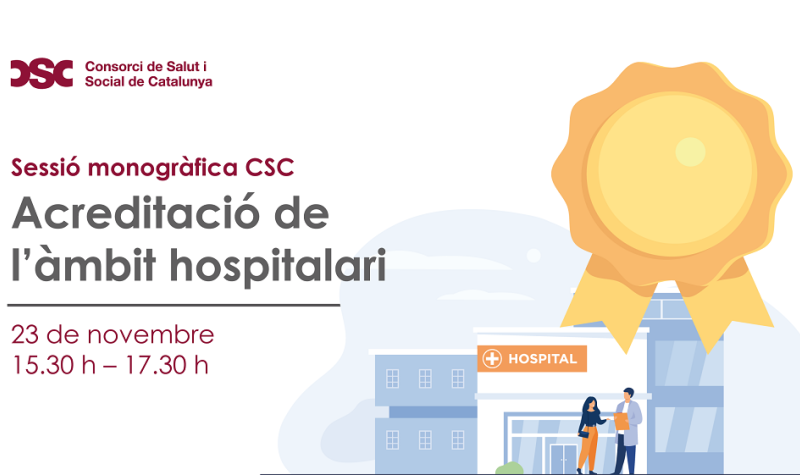 CSC Consorci de Salut i Social de Catalunya

Sessió monogràfica CSC

Acreditació de l'àmbit hospitalari

23 de novembre
15.30 h – 17.30 h

HOSPITAL